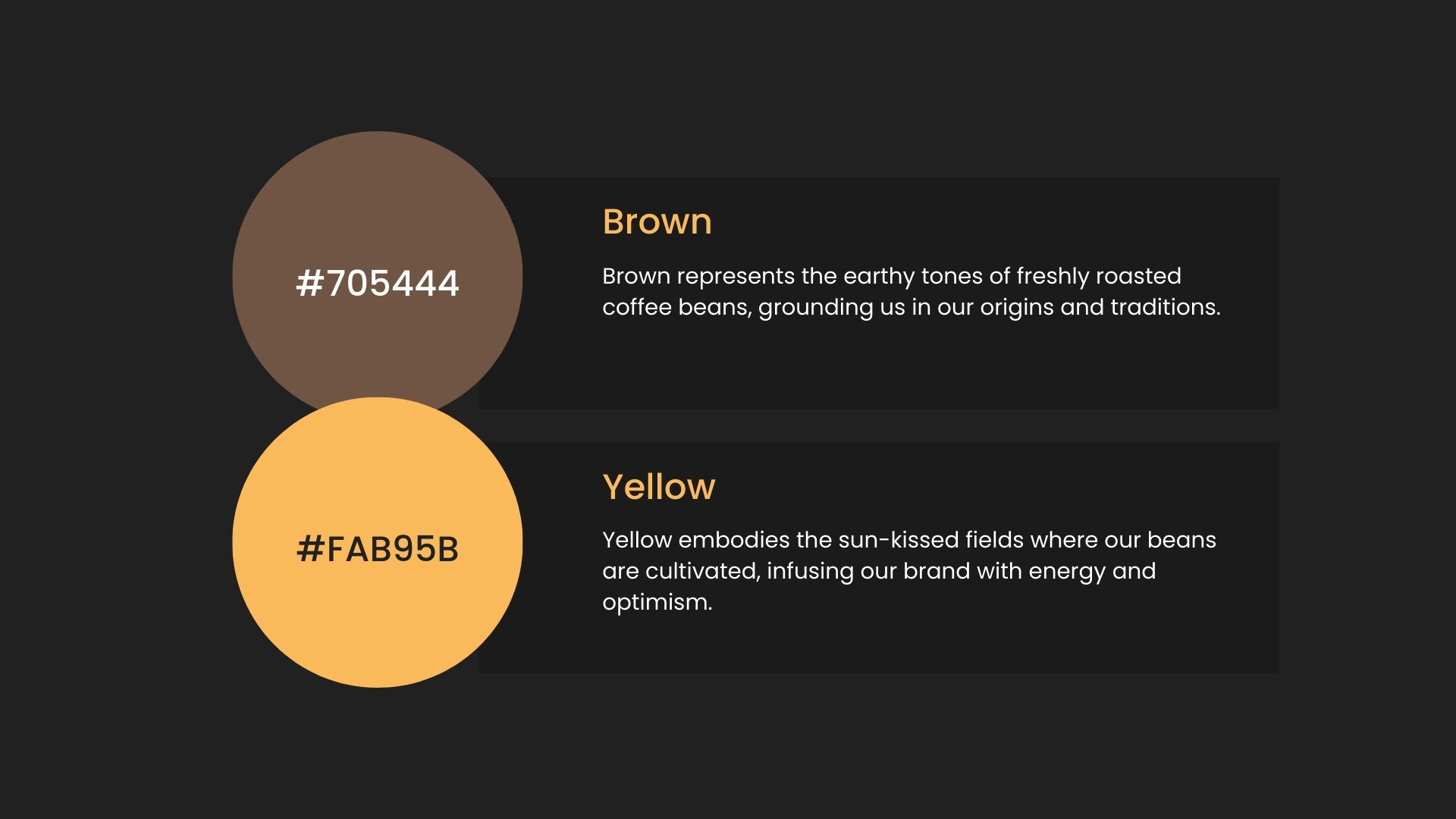 #705444

Brown

Brown represents the earthy tones of freshly roasted coffee beans, grounding us in our origins and traditions.

#FAB95B

Yellow

Yellow embodies the sun-kissed fields where our beans are cultivated, infusing our brand with energy and optimism.